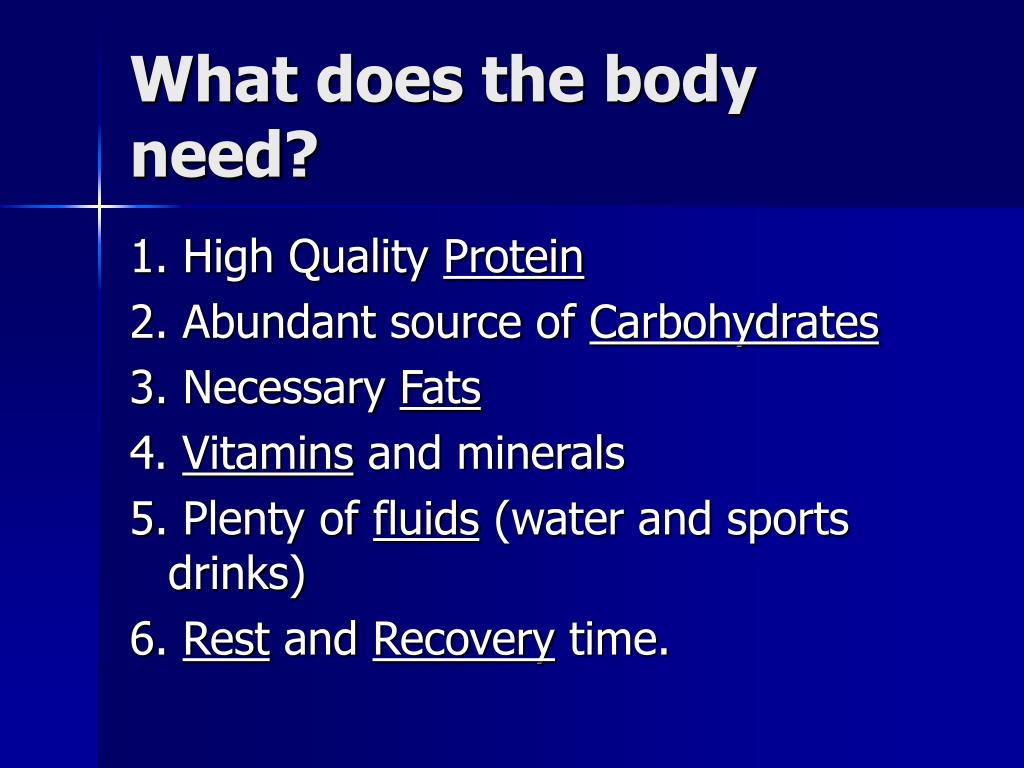 What does the body need?

1. High Quality Protein
2. Abundant source of Carbohydrates
3. Necessary Fats
4. Vitamins and minerals
5. Plenty of fluids (water and sports drinks)
6. Rest and Recovery time.